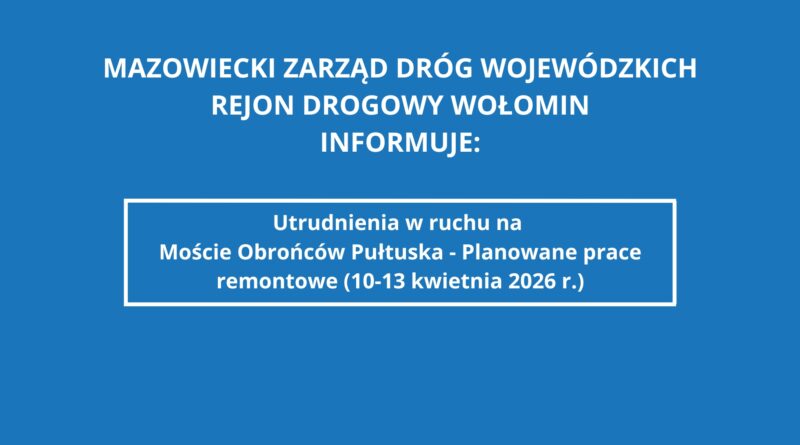 MAZOWIECKI ZARZĄD DRÓG WOJEWÓDZKICH
REJON DROGOWY WOŁOMIN
INFORMUJE:

Utrudnienia w ruchu na Moście Obrońców Pułtuska - Planowane prace remontowe (10-13 kwietnia 2026 r.)